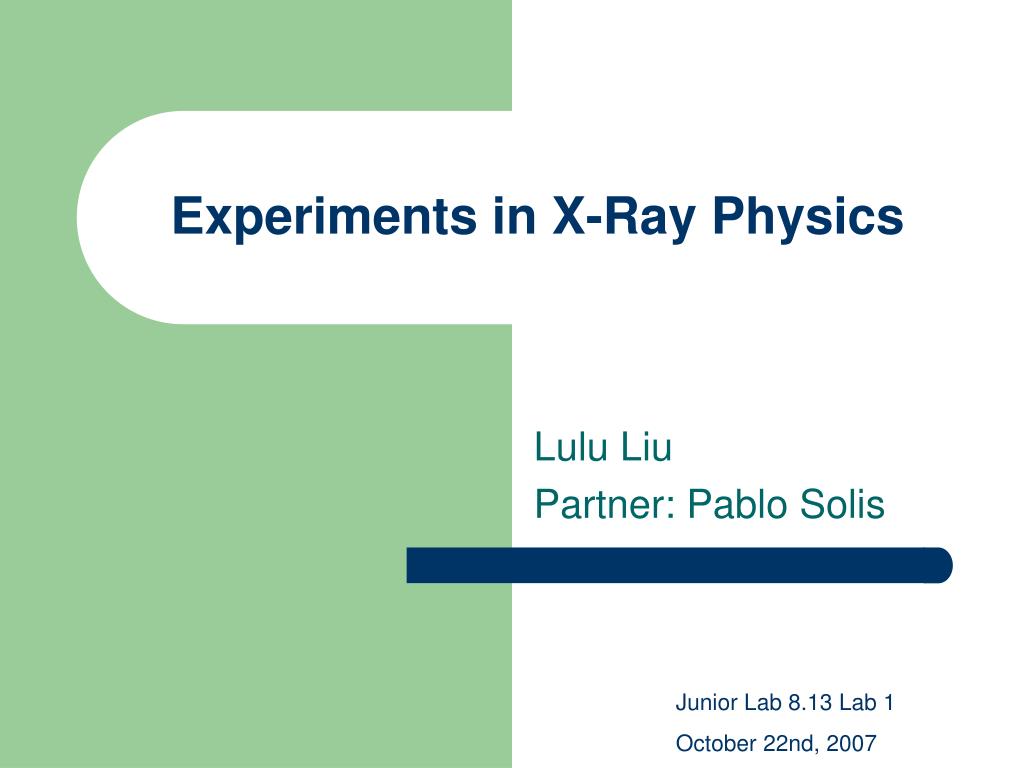 Experiments in X-Ray Physics

Lulu Liu
Partner: Pablo Solis

Junior Lab 8.13 Lab 1
October 22nd, 2007